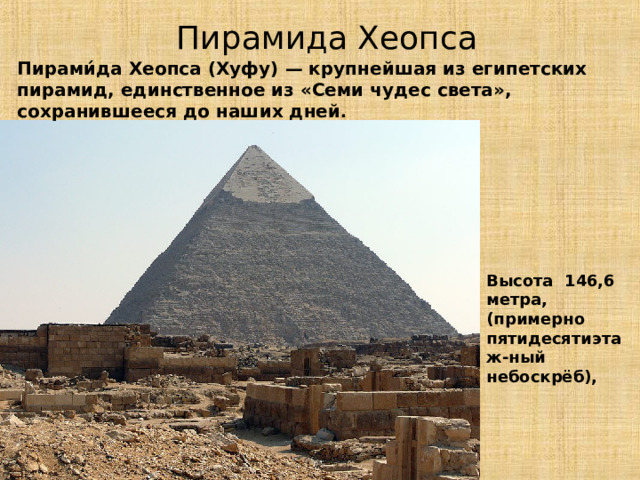 Пирамида Хеопса

Пирами́да Хеопса (Хуфу) — крупнейшая из египетских пирамид, единственное из «Семи чудес света», сохранившееся до наших дней.

Высота 146,6 метра, (примерно пятидесятиэтаж-ный небоскрёб),